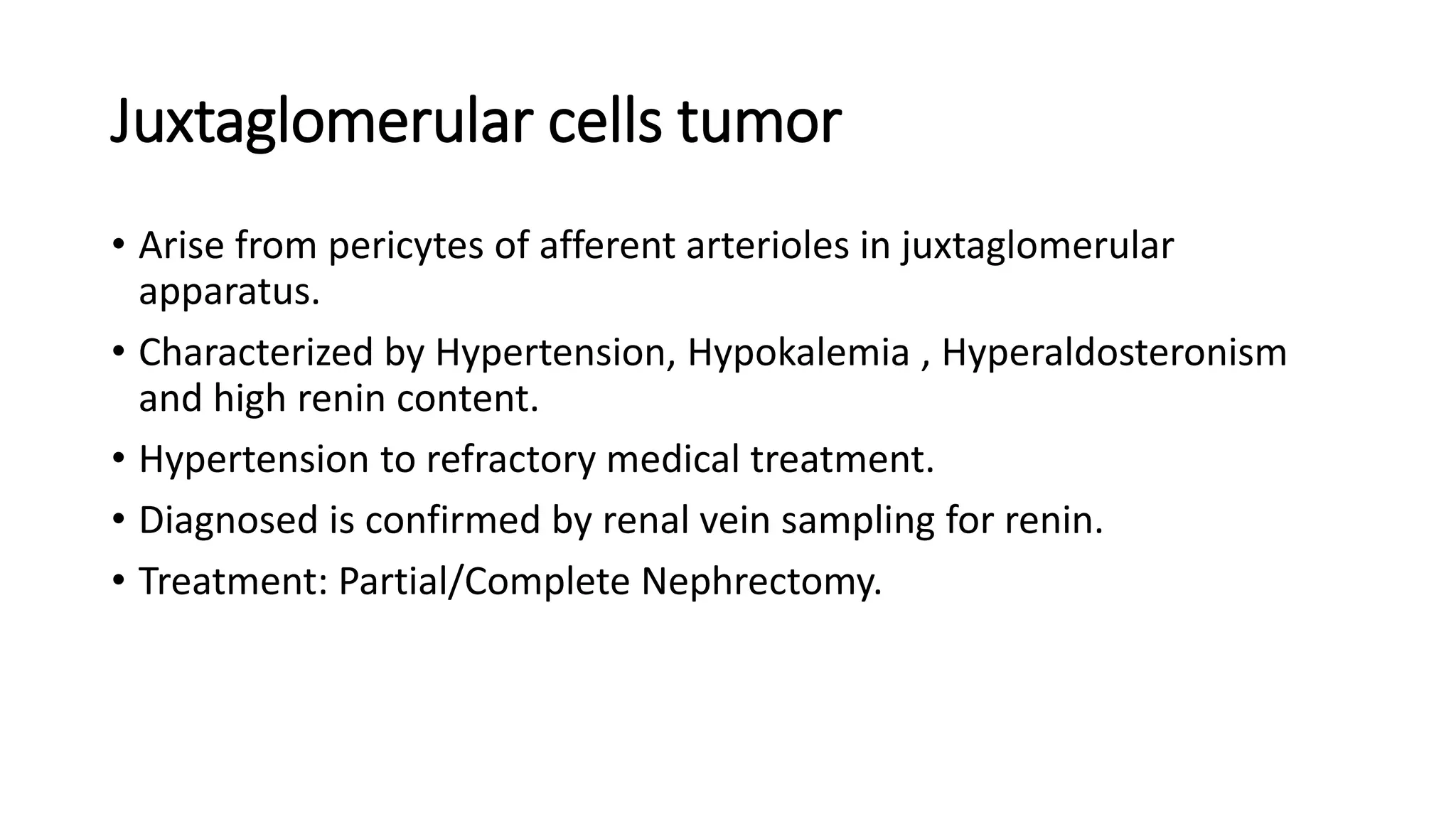 Juxtaglomerular cells tumor

• Arise from pericytes of afferent arterioles in juxtaglomerular apparatus.
• Characterized by Hypertension, Hypokalemia , Hyperaldosteronism and high renin content.
• Hypertension to refractory medical treatment.
• Diagnosed is confirmed by renal vein sampling for renin.
• Treatment: Partial/Complete Nephrectomy.